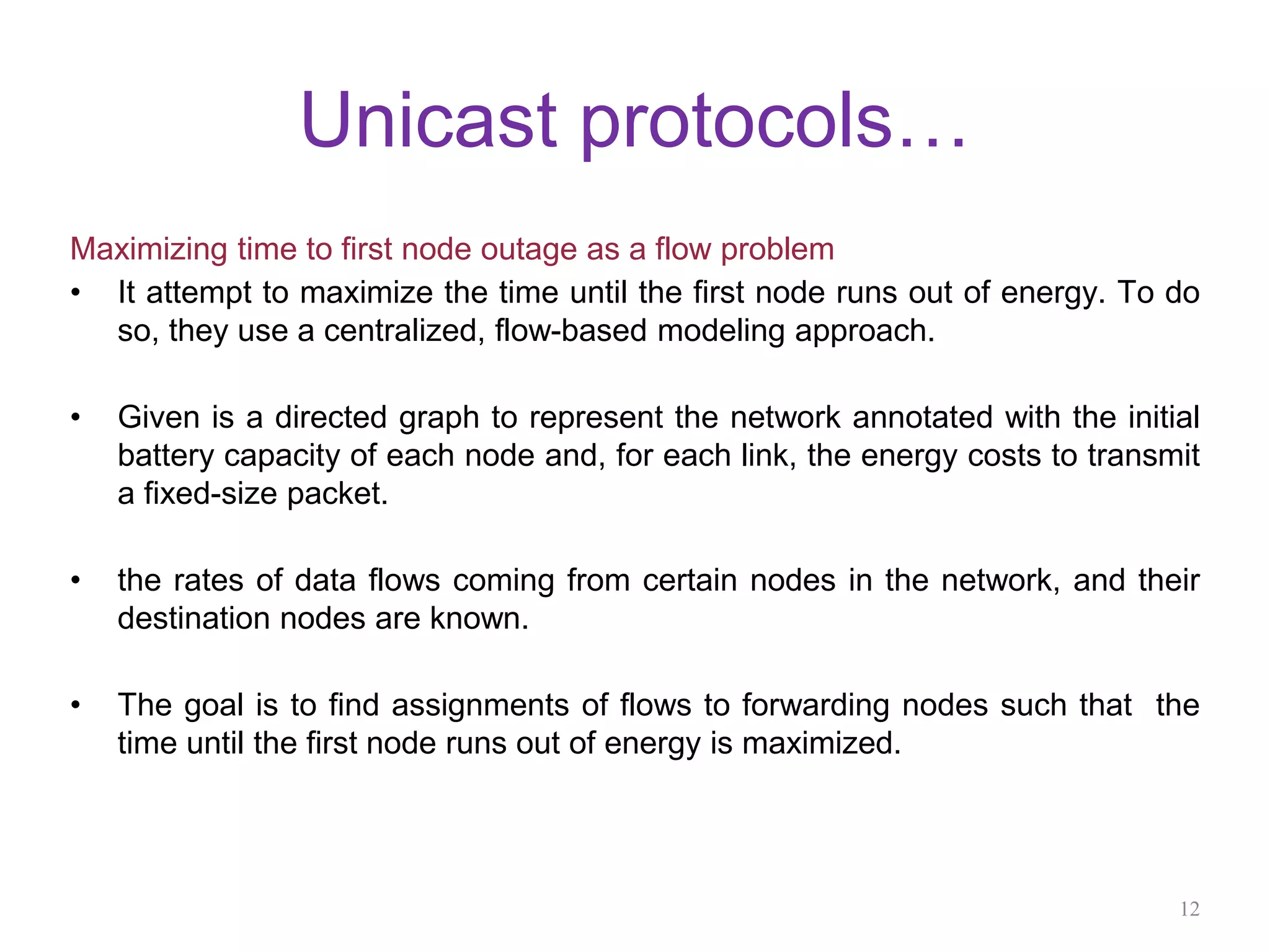 Unicast protocols…

Maximizing time to first node outage as a flow problem

• It attempt to maximize the time until the first node runs out of energy. To do so, they use a centralized, flow-based modeling approach.

• Given is a directed graph to represent the network annotated with the initial battery capacity of each node and, for each link, the energy costs to transmit a fixed-size packet.

• the rates of data flows coming from certain nodes in the network, and their destination nodes are known.

• The goal is to find assignments of flows to forwarding nodes such that the time until the first node runs out of energy is maximized.

12